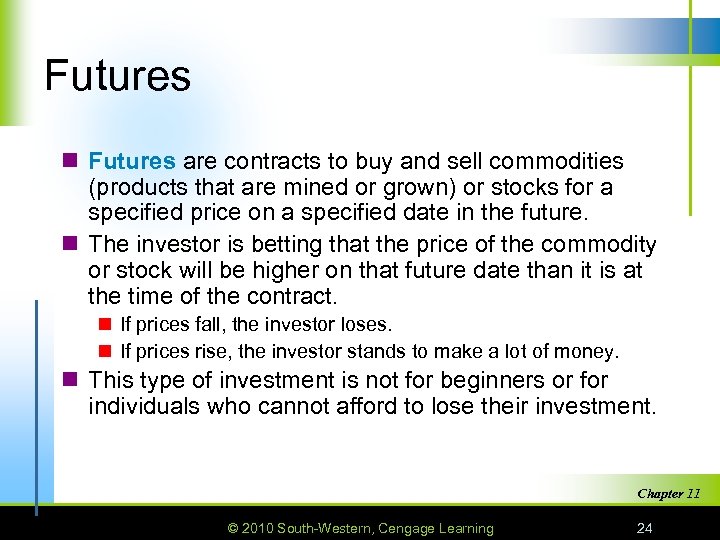 Futures

Futures are contracts to buy and sell commodities (products that are mined or grown) or stocks for a specified price on a specified date in the future.

The investor is betting that the price of the commodity or stock will be higher on that future date than it is at the time of the contract.

If prices fall, the investor loses.

If prices rise, the investor stands to make a lot of money.

This type of investment is not for beginners or for individuals who cannot afford to lose their investment.

Chapter 11

© 2010 South-Western, Cengage Learning

24